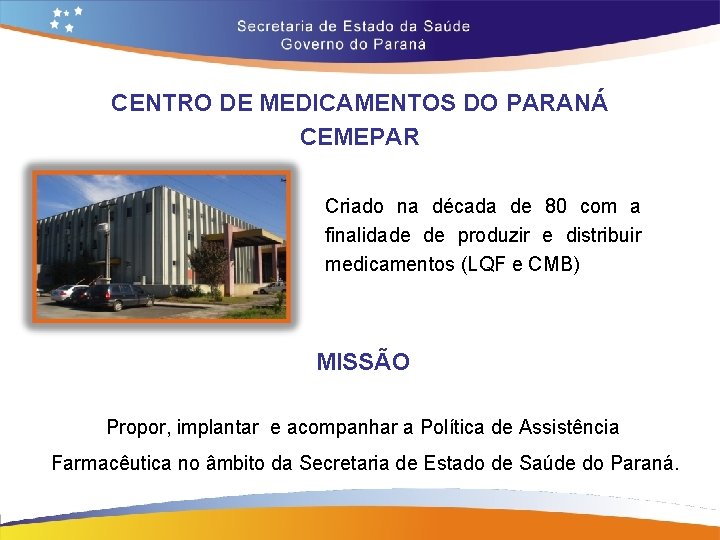 Secretaria de Estado da Saúde
Governo do Paraná

CENTRO DE MEDICAMENTOS DO PARANÁ
CEMEPAR

Criado na década de 80 com a finalidade de produzir e distribuir medicamentos (LQF e CMB)

MISSÃO

Propor, implantar e acompanhar a Política de Assistência Farmacêutica no âmbito da Secretaria de Estado de Saúde do Paraná.